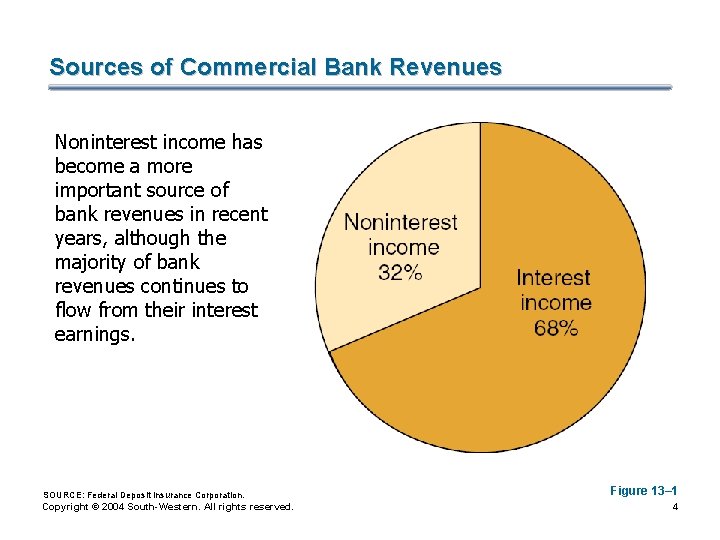 Sources of Commercial Bank Revenues

Noninterest income has become a more important source of bank revenues in recent years, although the majority of bank revenues continues to flow from their interest earnings.

Noninterest income 32%

Interest income 68%

SOURCE: Federal Deposit Insurance Corporation.
Copyright © 2004 South-Western. All rights reserved.

Figure 13–1
4